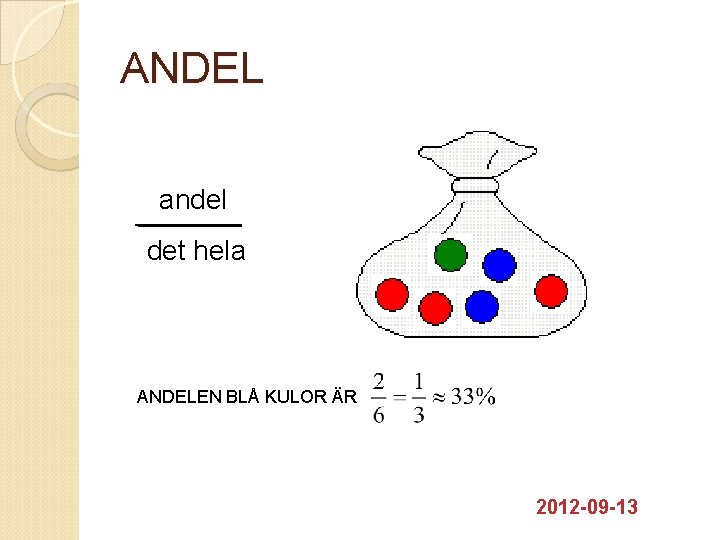 ANDEL

$\frac{\text{andel}}{\text{det hela}}$

ANDELEN BLÅ KULOR ÄR $\frac{2}{6} = \frac{1}{3} \approx 33\%$

2012-09-13